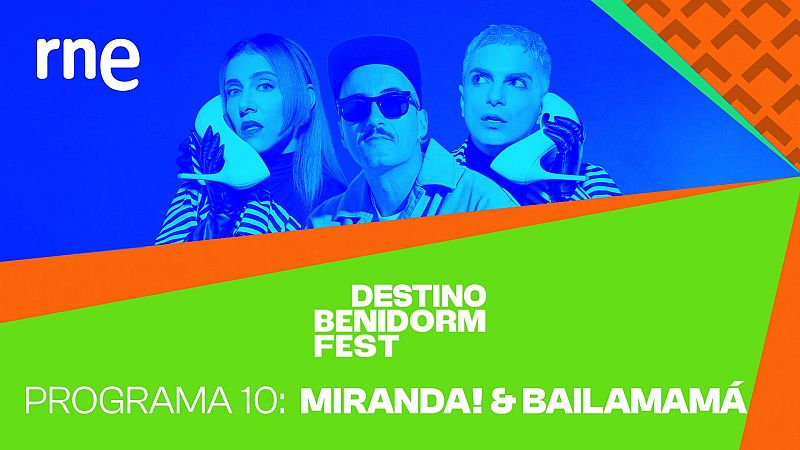 rne

DESTINO
BENIDORM
FEST

PROGRAMA 10: MIRANDA! & BAILAMAMÁ